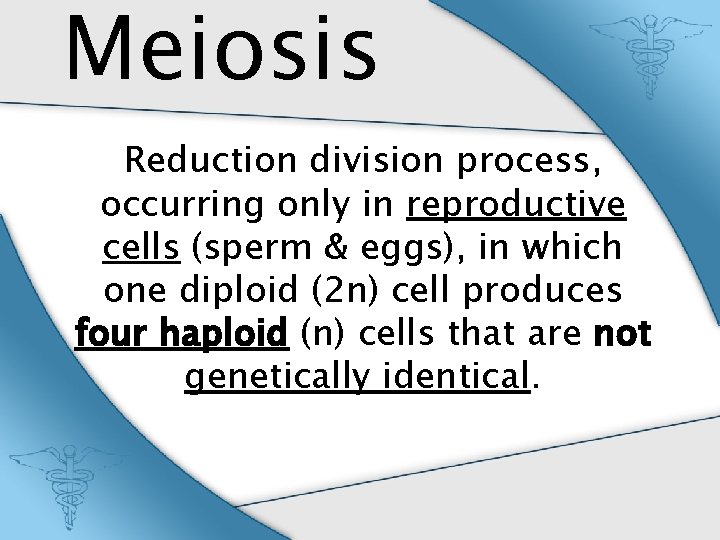 Meiosis

Reduction division process, occurring only in reproductive cells (sperm & eggs), in which one diploid (2n) cell produces four haploid (n) cells that are not genetically identical.